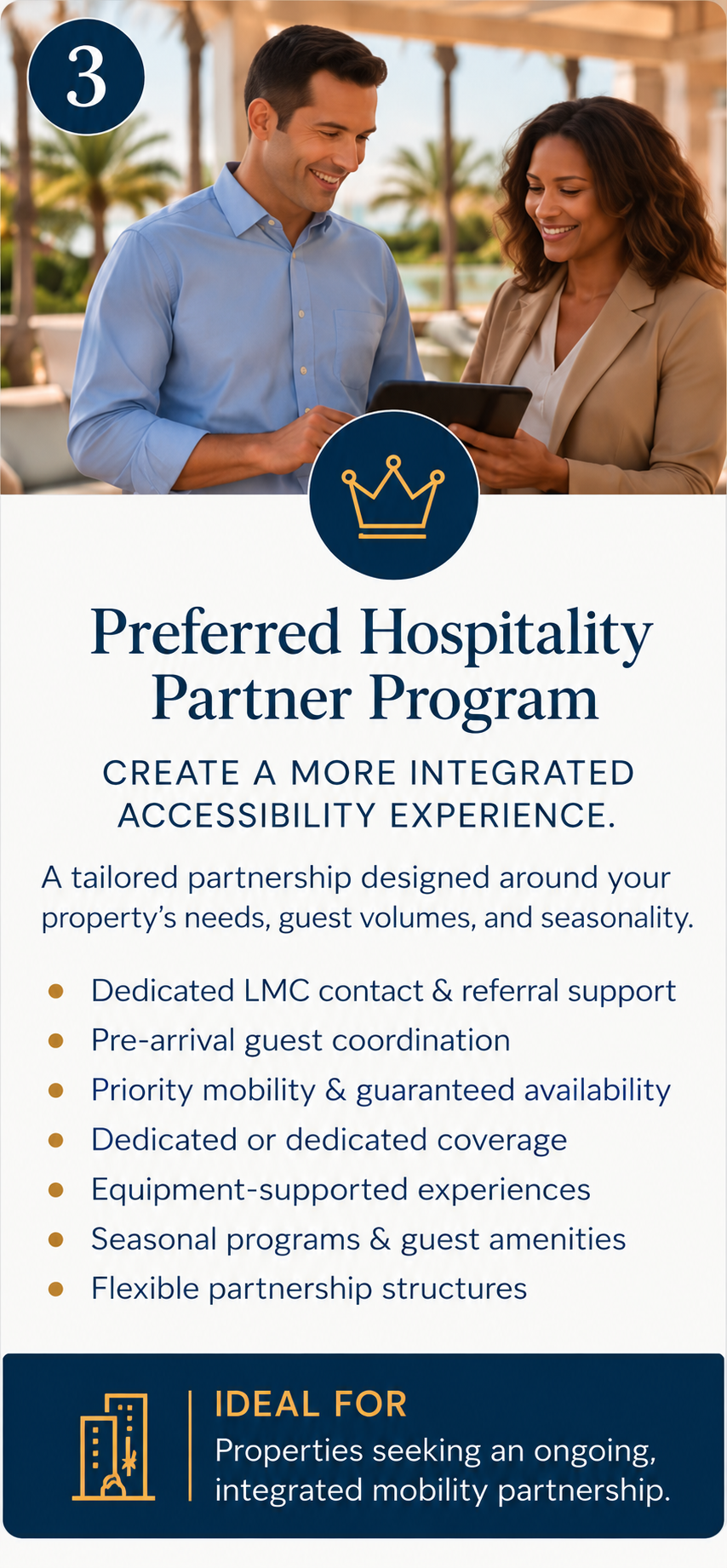 3

Preferred Hospitality Partner Program

CREATE A MORE INTEGRATED ACCESSIBILITY EXPERIENCE.

A tailored partnership designed around your property's needs, guest volumes, and seasonality.

• Dedicated LMC contact & referral support
• Pre-arrival guest coordination
• Priority mobility & guaranteed availability
• Dedicated or dedicated coverage
• Equipment-supported experiences
• Seasonal programs & guest amenities
• Flexible partnership structures

IDEAL FOR
Properties seeking an ongoing, integrated mobility partnership.